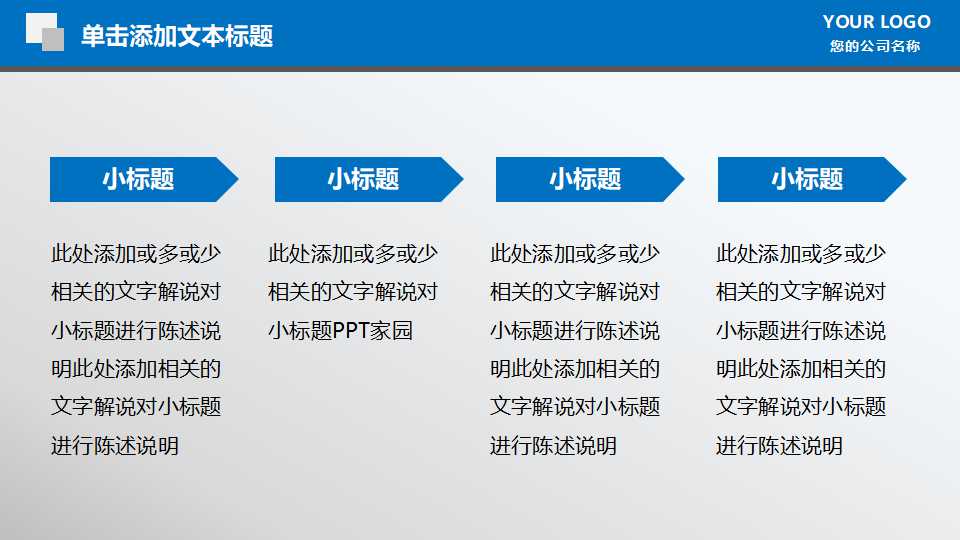 单击添加文本标题

YOUR LOGO
您的公司名称

小标题

此处添加或多或少相关的文字解说对小标题进行陈述说明此处添加相关的文字解说对小标题进行陈述说明

小标题

此处添加或多或少相关的文字解说对小标题PPT家园

小标题

此处添加或多或少相关的文字解说对小标题进行陈述说明此处添加相关的文字解说对小标题进行陈述说明

小标题

此处添加或多或少相关的文字解说对小标题进行陈述说明此处添加相关的文字解说对小标题进行陈述说明